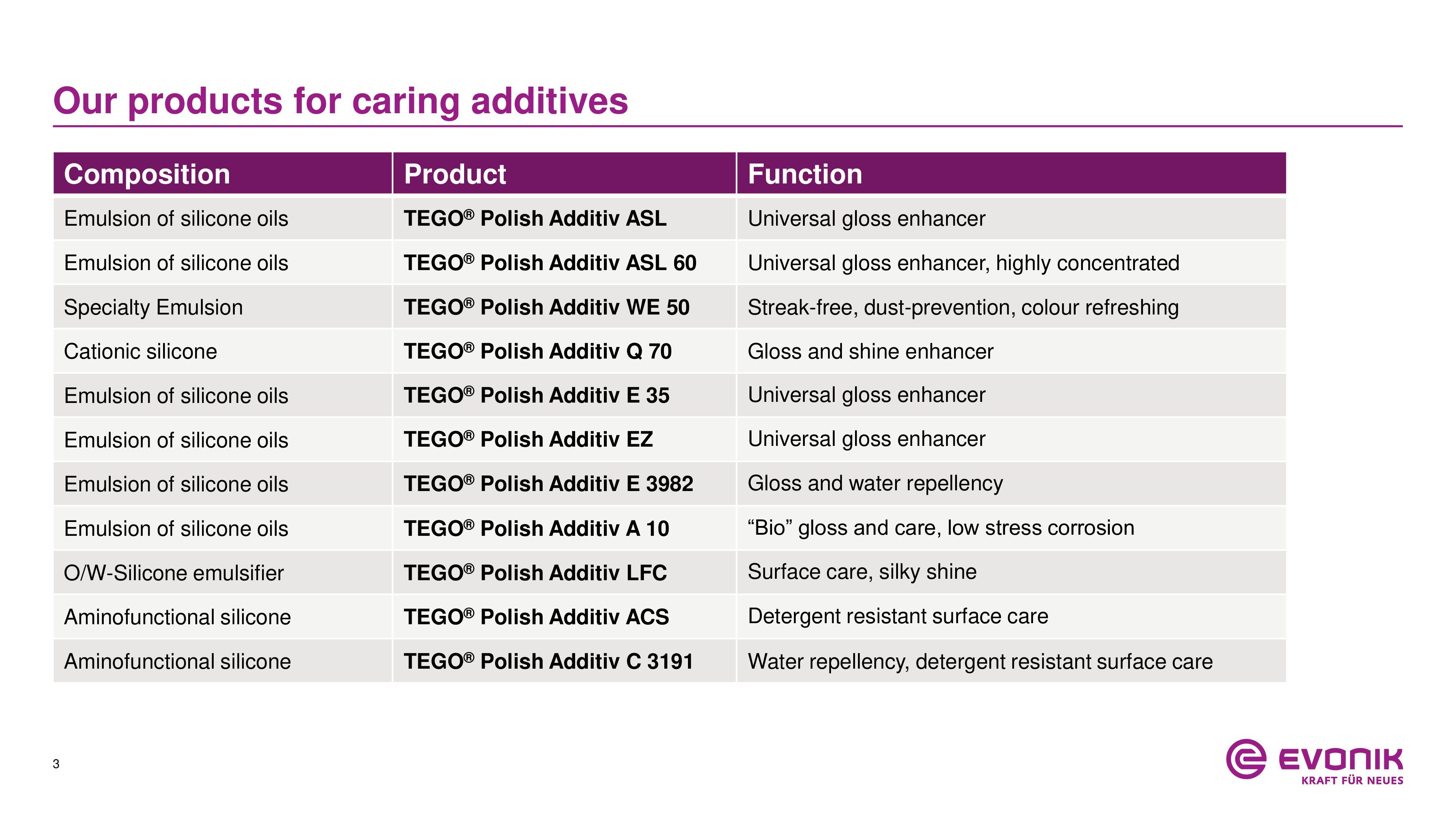 Our products for caring additives

| Composition | Product | Function |
|---|---|---|
| Emulsion of silicone oils | TEGO® Polish Additiv ASL | Universal gloss enhancer |
| Emulsion of silicone oils | TEGO® Polish Additiv ASL 60 | Universal gloss enhancer, highly concentrated |
| Specialty Emulsion | TEGO® Polish Additiv WE 50 | Streak-free, dust-prevention, colour refreshing |
| Cationic silicone | TEGO® Polish Additiv Q 70 | Gloss and shine enhancer |
| Emulsion of silicone oils | TEGO® Polish Additiv E 35 | Universal gloss enhancer |
| Emulsion of silicone oils | TEGO® Polish Additiv EZ | Universal gloss enhancer |
| Emulsion of silicone oils | TEGO® Polish Additiv E 3982 | Gloss and water repellency |
| Emulsion of silicone oils | TEGO® Polish Additiv A 10 | “Bio” gloss and care, low stress corrosion |
| O/W-Silicone emulsifier | TEGO® Polish Additiv LFC | Surface care, silky shine |
| Aminofunctional silicone | TEGO® Polish Additiv ACS | Detergent resistant surface care |
| Aminofunctional silicone | TEGO® Polish Additiv C 3191 | Water repellency, detergent resistant surface care |

3

EVONIK
KRAFT FÜR NEUES